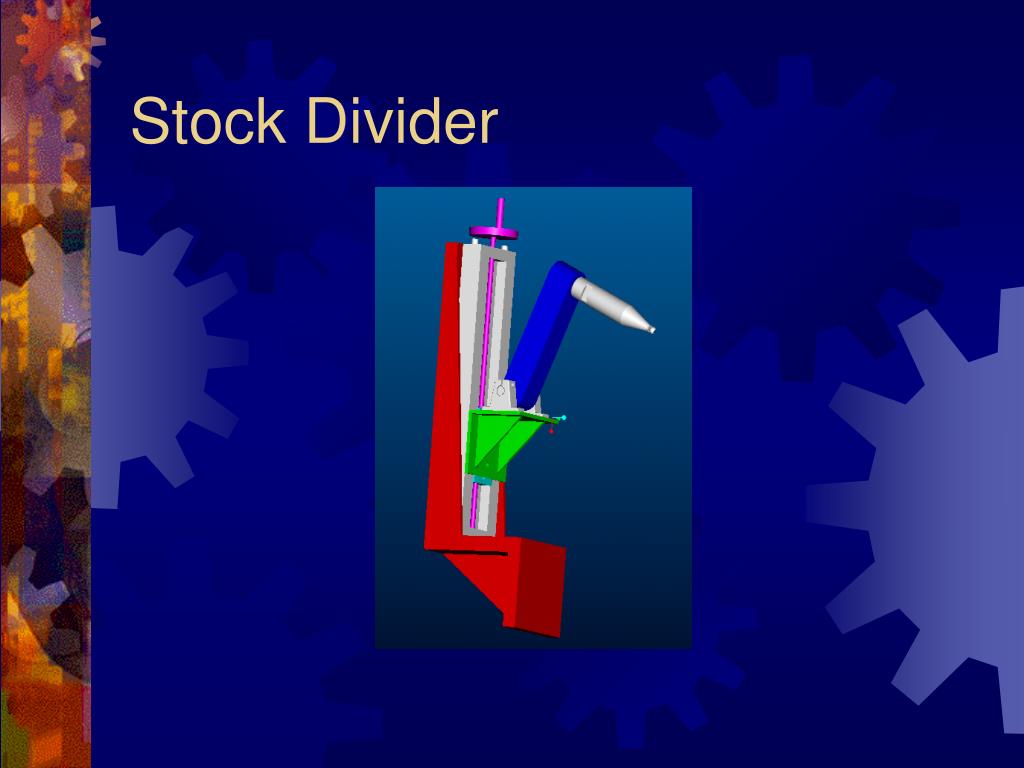 Stock Divider